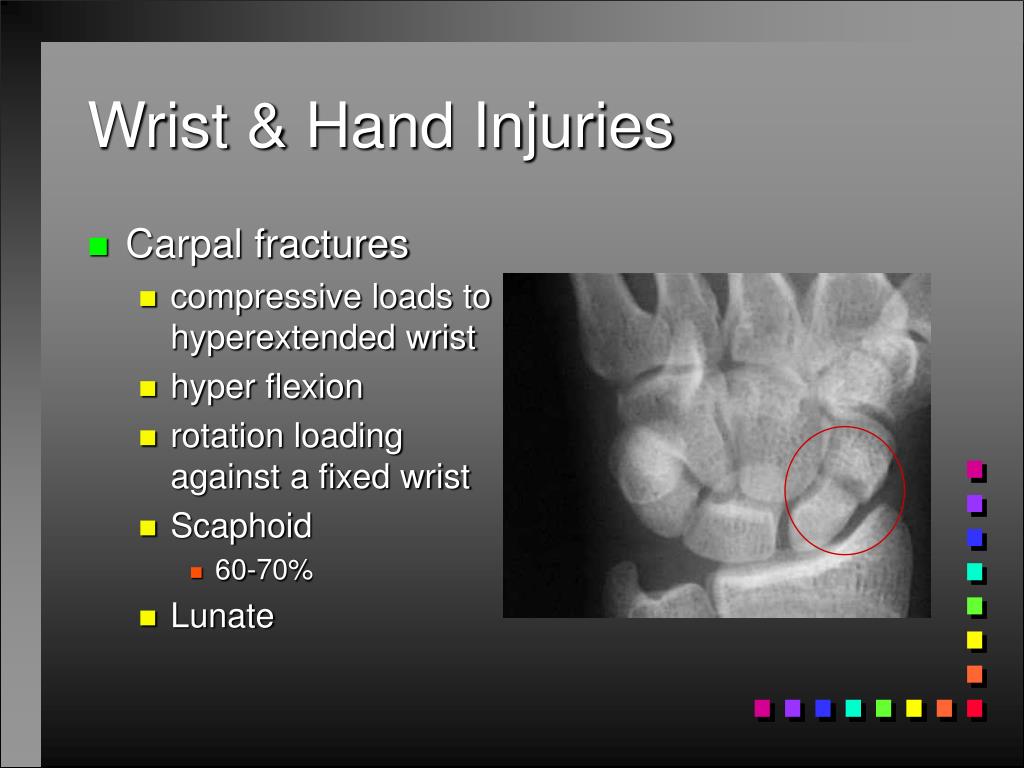 Wrist & Hand Injuries

- Carpal fractures
  - compressive loads to hyperextended wrist
  - hyper flexion
  - rotation loading against a fixed wrist
  - Scaphoid
    - 60-70%
  - Lunate